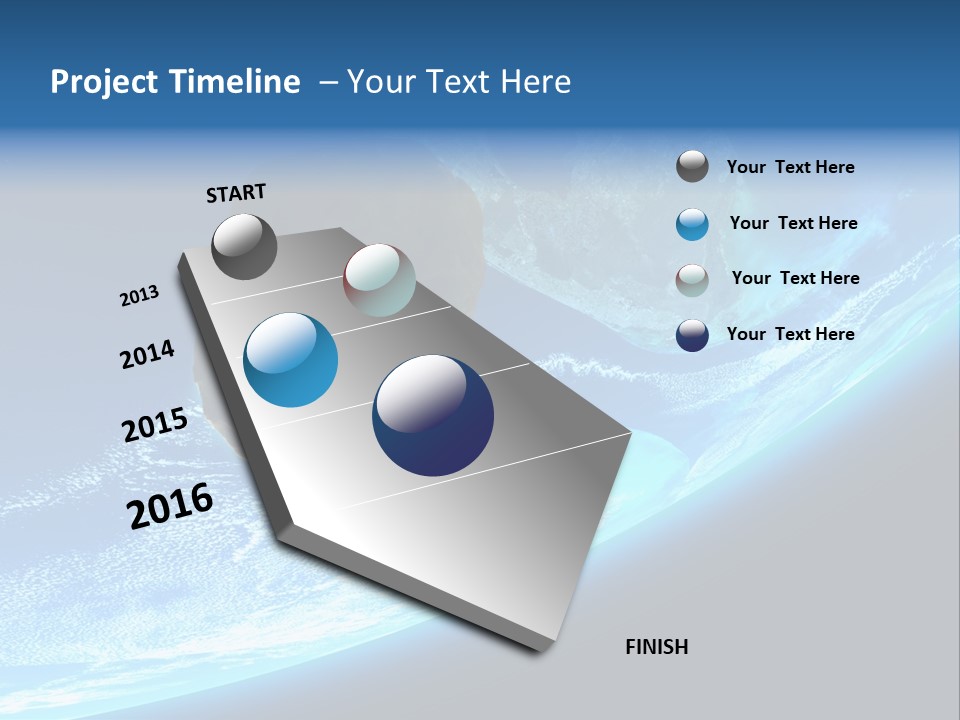 Project Timeline – Your Text Here

START

2013

2014

2015

2016

FINISH

Your Text Here

Your Text Here

Your Text Here

Your Text Here